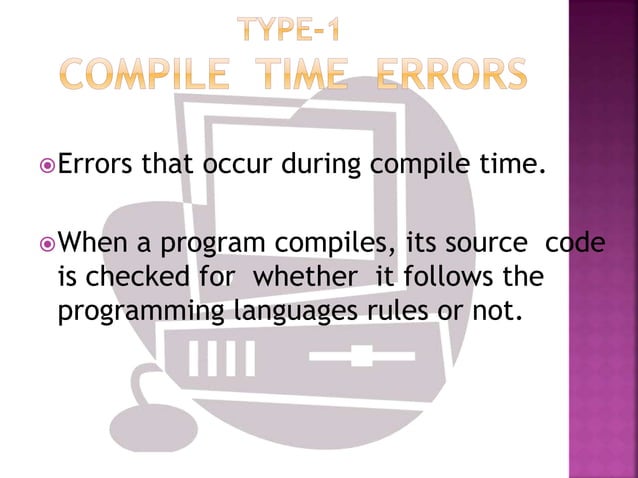 TYPE-1
COMPILE TIME ERRORS

Errors that occur during compile time.

When a program compiles, its source code is checked for whether it follows the programming languages rules or not.